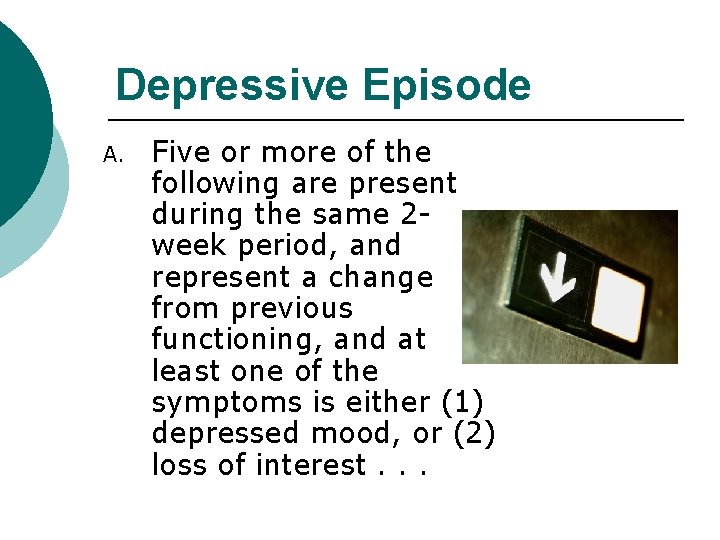 Depressive Episode

A. Five or more of the following are present during the same 2-week period, and represent a change from previous functioning, and at least one of the symptoms is either (1) depressed mood, or (2) loss of interest . . .